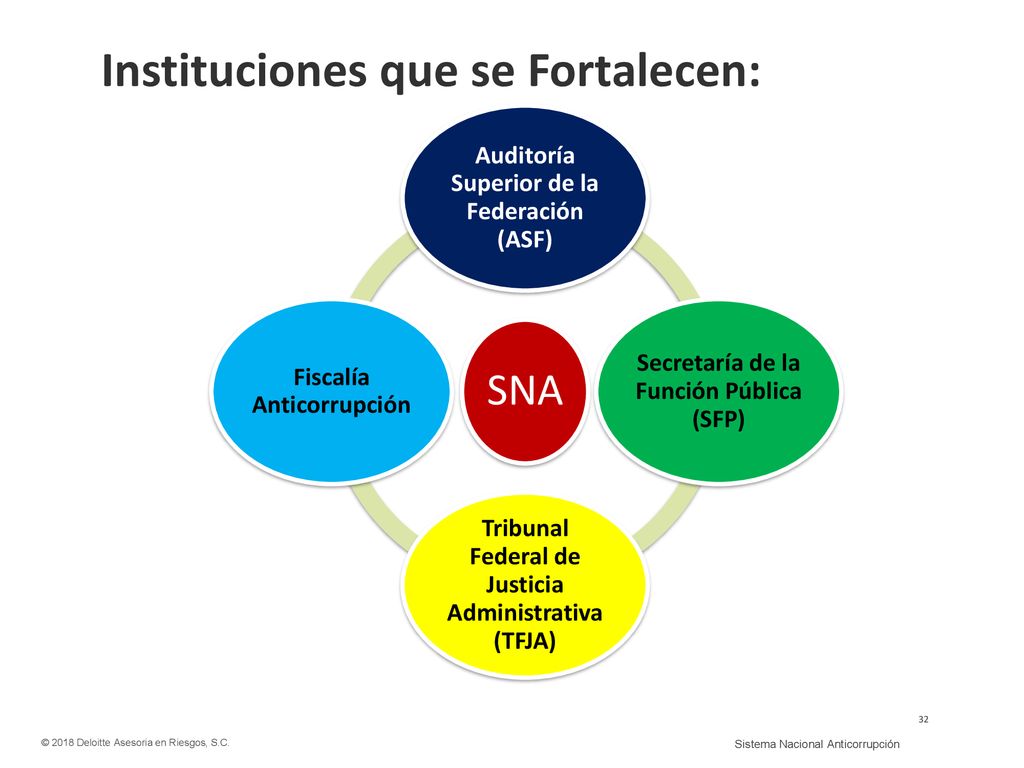 Instituciones que se Fortalecen:

Auditoría Superior de la Federación (ASF)

Fiscalía Anticorrupción

SNA

Secretaría de la Función Pública (SFP)

Tribunal Federal de Justicia Administrativa (TFJA)

32

© 2018 Deloitte Asesoria en Riesgos, S.C.

Sistema Nacional Anticorrupción